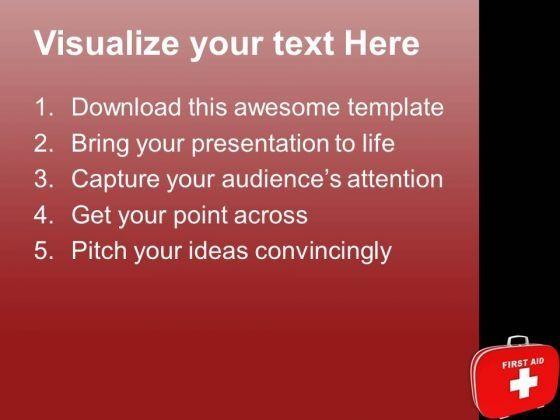 Visualize your text Here

1. Download this awesome template
2. Bring your presentation to life
3. Capture your audience's attention
4. Get your point across
5. Pitch your ideas convincingly

FIRST AID